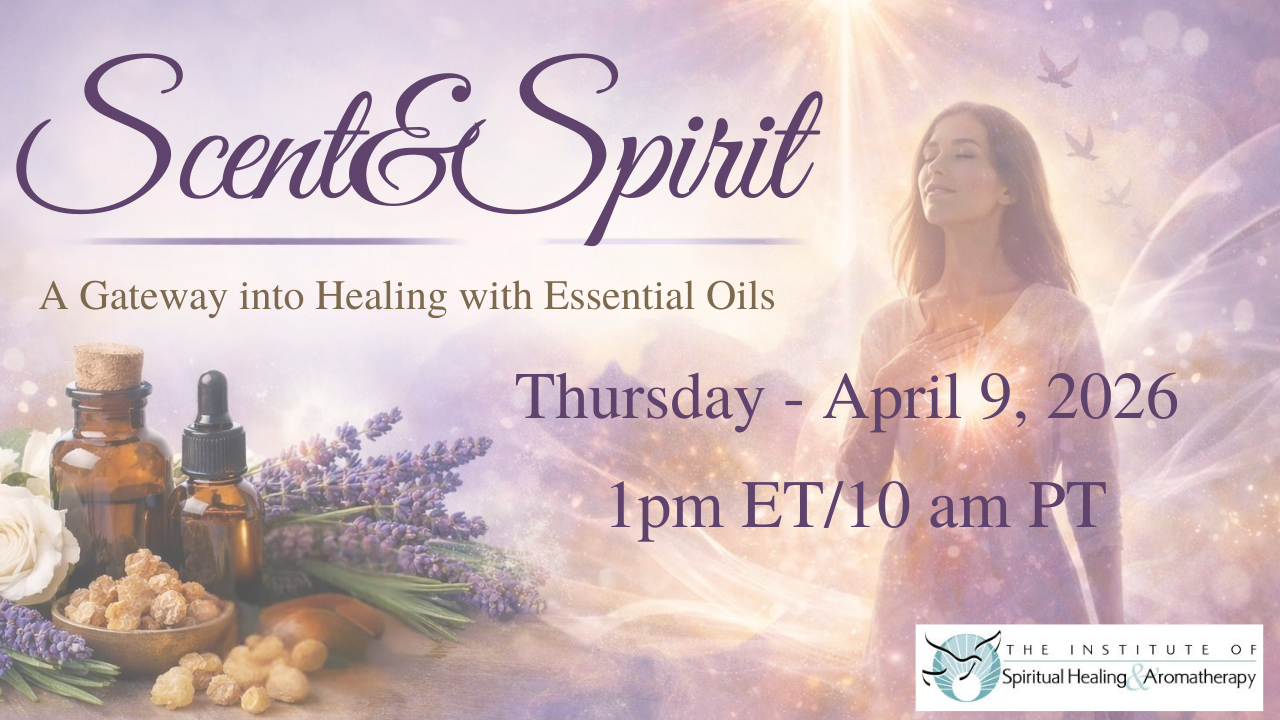 Scent&Spirit

A Gateway into Healing with Essential Oils

Thursday - April 9, 2026

1pm ET/10 am PT

THE INSTITUTE OF
Spiritual Healing & Aromatherapy